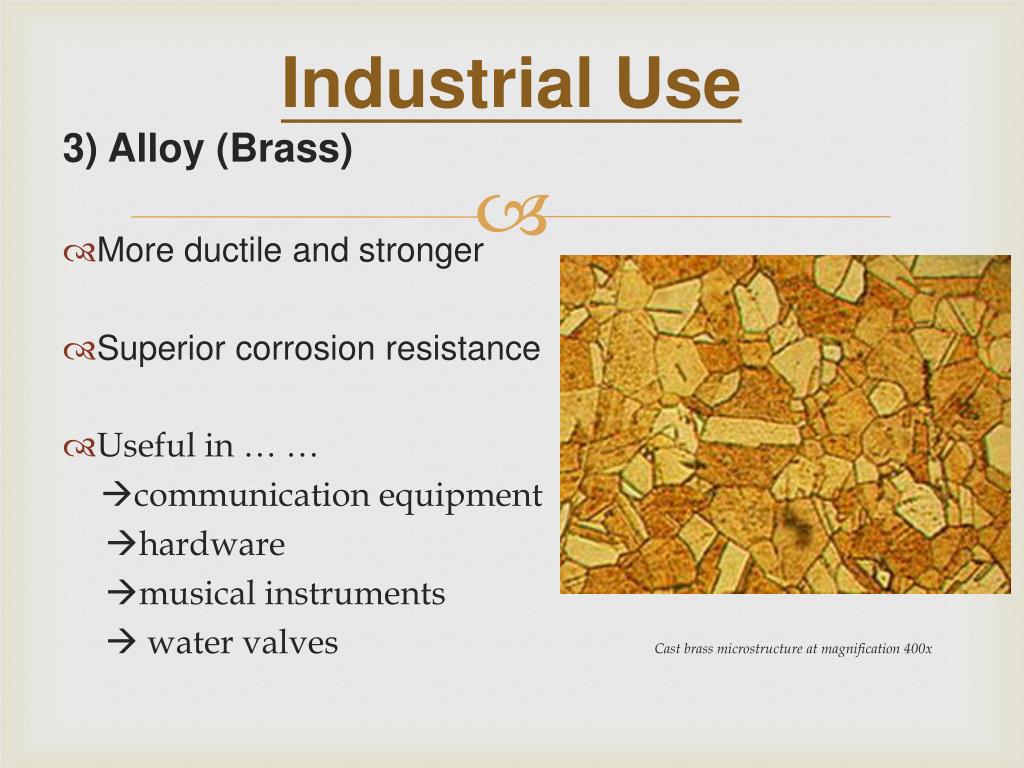 Industrial Use

3) Alloy (Brass)

More ductile and stronger

Superior corrosion resistance

Useful in … …
→communication equipment
→hardware
→musical instruments
→ water valves

Cast brass microstructure at magnification 400x